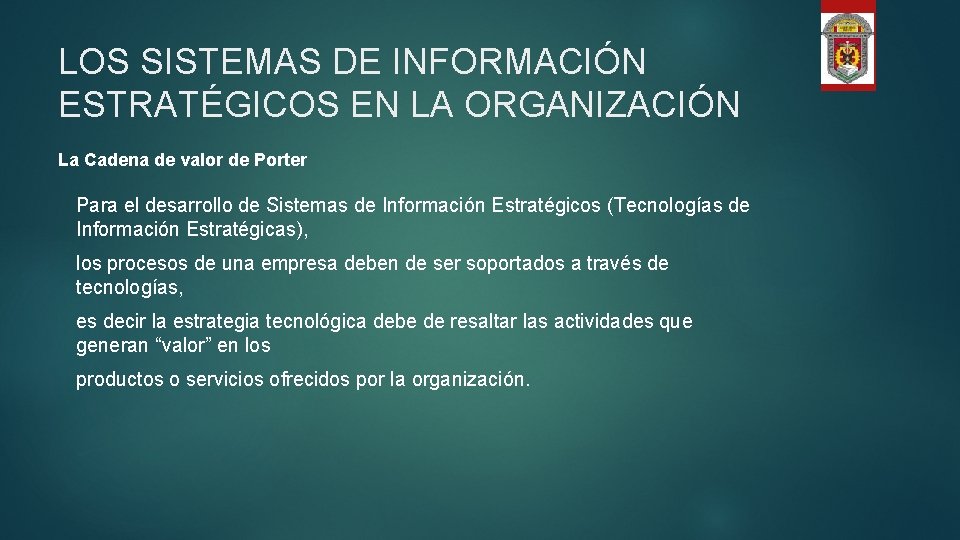 LOS SISTEMAS DE INFORMACIÓN ESTRATÉGICOS EN LA ORGANIZACIÓN

La Cadena de valor de Porter

Para el desarrollo de Sistemas de Información Estratégicos (Tecnologías de Información Estratégicas),

los procesos de una empresa deben de ser soportados a través de tecnologías,

es decir la estrategia tecnológica debe de resaltar las actividades que generan “valor” en los

productos o servicios ofrecidos por la organización.